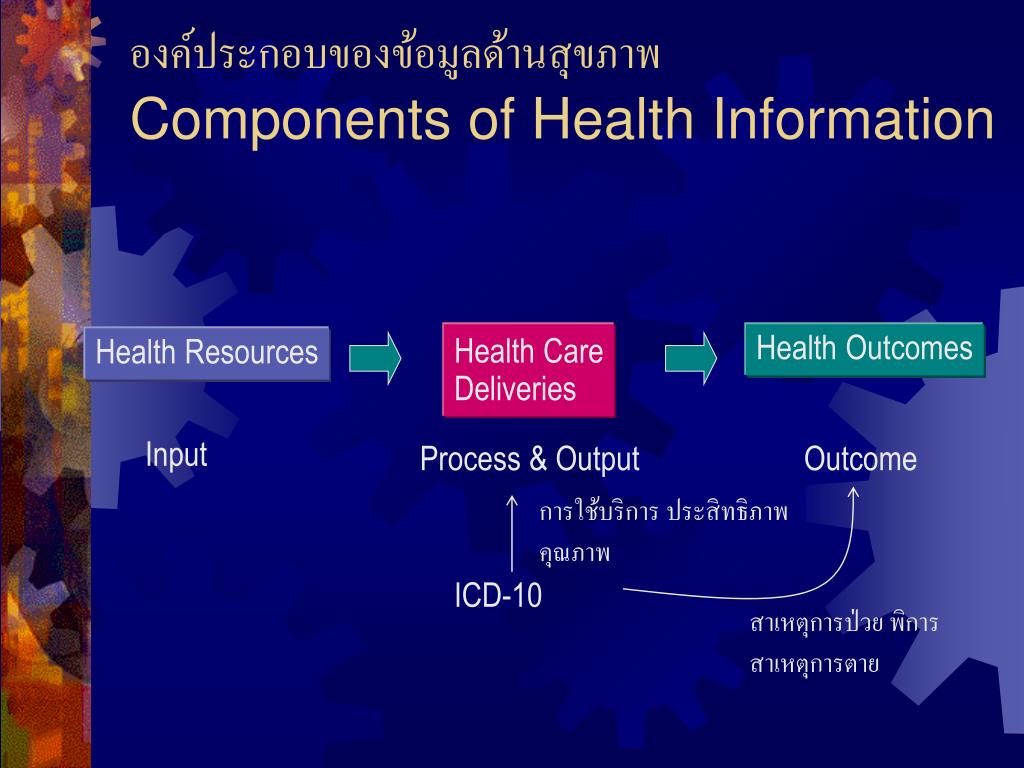 องค์ประกอบของข้อมูลด้านสุขภาพ
Components of Health Information

Health Resources

Health Care Deliveries

Health Outcomes

Input

Process & Output

Outcome

การใช้บริการ ประสิทธิภาพ คุณภาพ

ICD-10

สาเหตุการป่วย พิการ สาเหตุการตาย